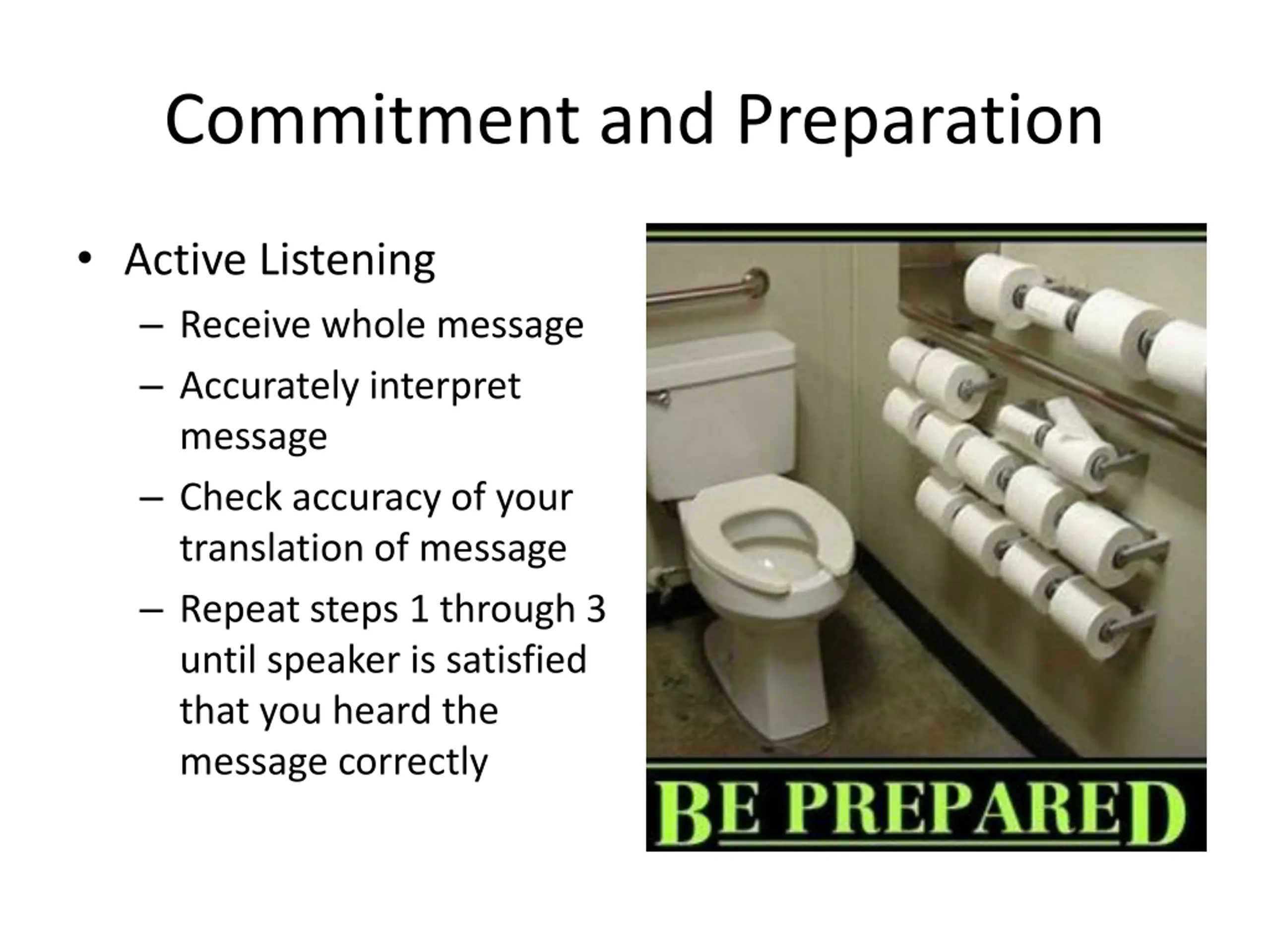 Commitment and Preparation

• Active Listening
– Receive whole message
– Accurately interpret message
– Check accuracy of your translation of message
– Repeat steps 1 through 3 until speaker is satisfied that you heard the message correctly

BE PREPARED